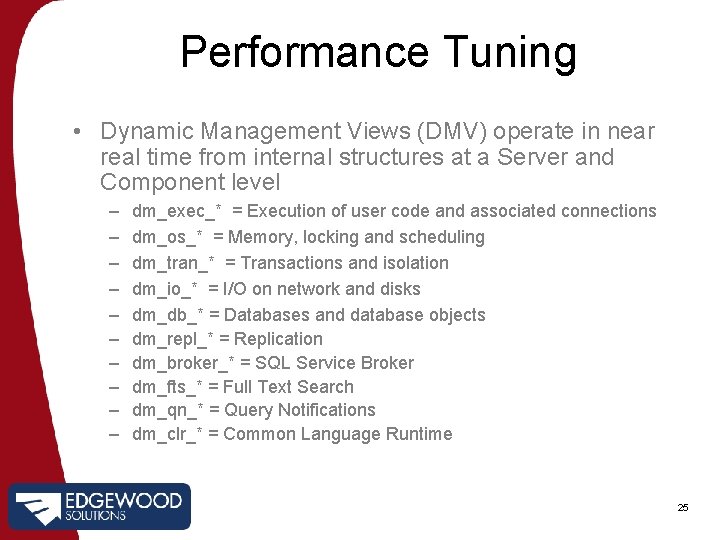 Performance Tuning

• Dynamic Management Views (DMV) operate in near real time from internal structures at a Server and Component level

– dm_exec_* = Execution of user code and associated connections
– dm_os_* = Memory, locking and scheduling
– dm_tran_* = Transactions and isolation
– dm_io_* = I/O on network and disks
– dm_db_* = Databases and database objects
– dm_repl_* = Replication
– dm_broker_* = SQL Service Broker
– dm_fts_* = Full Text Search
– dm_qn_* = Query Notifications
– dm_clr_* = Common Language Runtime

EDGEWOOD SOLUTIONS

25